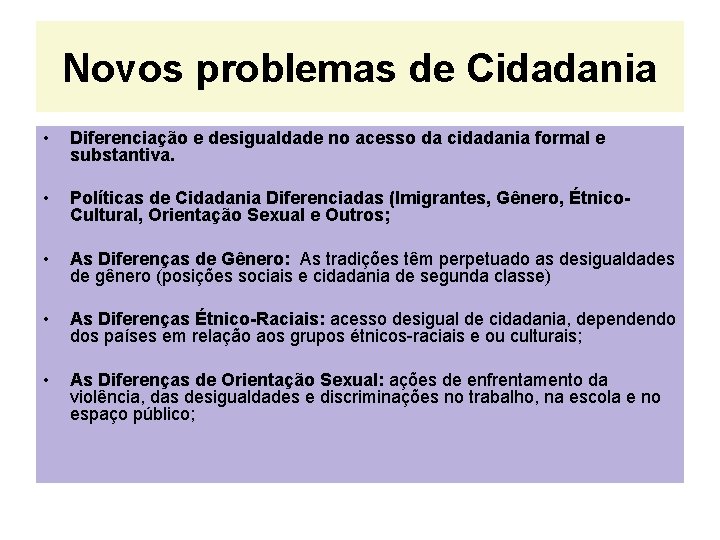 Novos problemas de Cidadania

• Diferenciação e desigualdade no acesso da cidadania formal e substantiva.

• Políticas de Cidadania Diferenciadas (Imigrantes, Gênero, Étnico-Cultural, Orientação Sexual e Outros;

• As Diferenças de Gênero: As tradições têm perpetuado as desigualdades de gênero (posições sociais e cidadania de segunda classe)

• As Diferenças Étnico-Raciais: acesso desigual de cidadania, dependendo dos países em relação aos grupos étnicos-raciais e ou culturais;

• As Diferenças de Orientação Sexual: ações de enfrentamento da violência, das desigualdades e discriminações no trabalho, na escola e no espaço público;